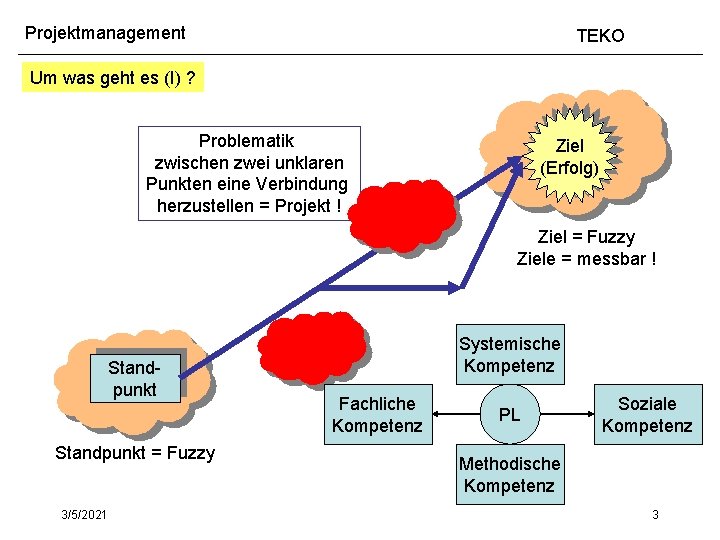 Projektmanagement

TEKO

Um was geht es (I) ?

Problematik zwischen zwei unklaren Punkten eine Verbindung herzustellen = Projekt !

Ziel (Erfolg)

Ziel = Fuzzy
Ziele = messbar !

Standpunkt

Standpunkt = Fuzzy

Systemische Kompetenz

Fachliche Kompetenz

PL

Soziale Kompetenz

Methodische Kompetenz

3/5/2021

3